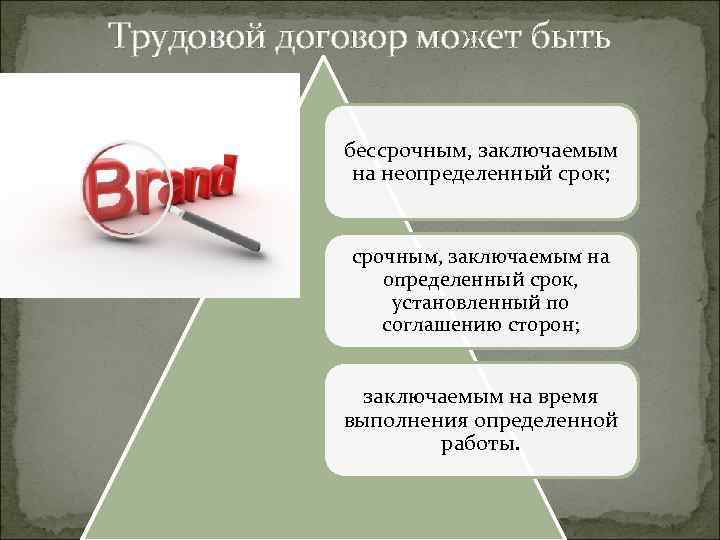 Трудовой договор может быть

Brand

бессрочным, заключаемым на неопределенный срок;

срочным, заключаемым на определенный срок, установленный по соглашению сторон;

заключаемым на время выполнения определенной работы.